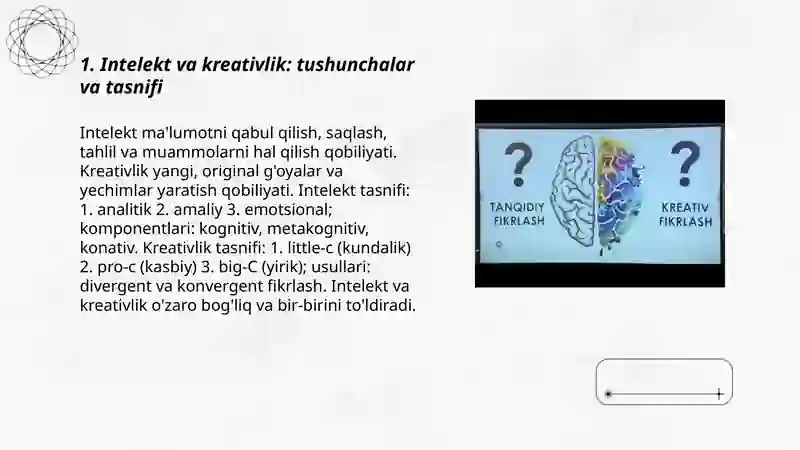 1. Intelekt va kreativlik: tushunchalar va tasnifi

Intelekt ma'lumotni qabul qilish, saqlash, tahlil va muammolarni hal qilish qobiliyati. Kreativlik yangi, original g'oyalar va yechimlar yaratish qobiliyati. Intelekt tasnifi: 1. analitik 2. amaliy 3. emotsional; komponentlari: kognitiv, metakognitiv, konativ. Kreativlik tasnifi: 1. little-c (kundalik) 2. pro-c (kasbiy) 3. big-C (yirik); usullari: divergent va konvergent fikrlash. Intelekt va kreativlik o'zaro bog'liq va bir-birini to'ldiradi.

?
TANQIDIY FIKRLASH
?
KREATIV FIKRLASH